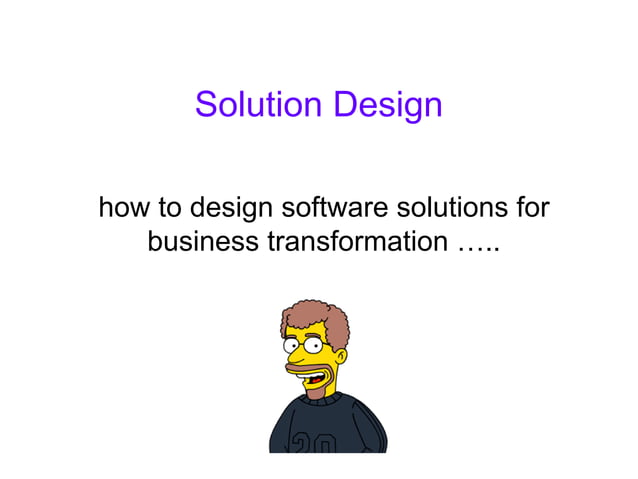 Solution Design

how to design software solutions for business transformation …..

20